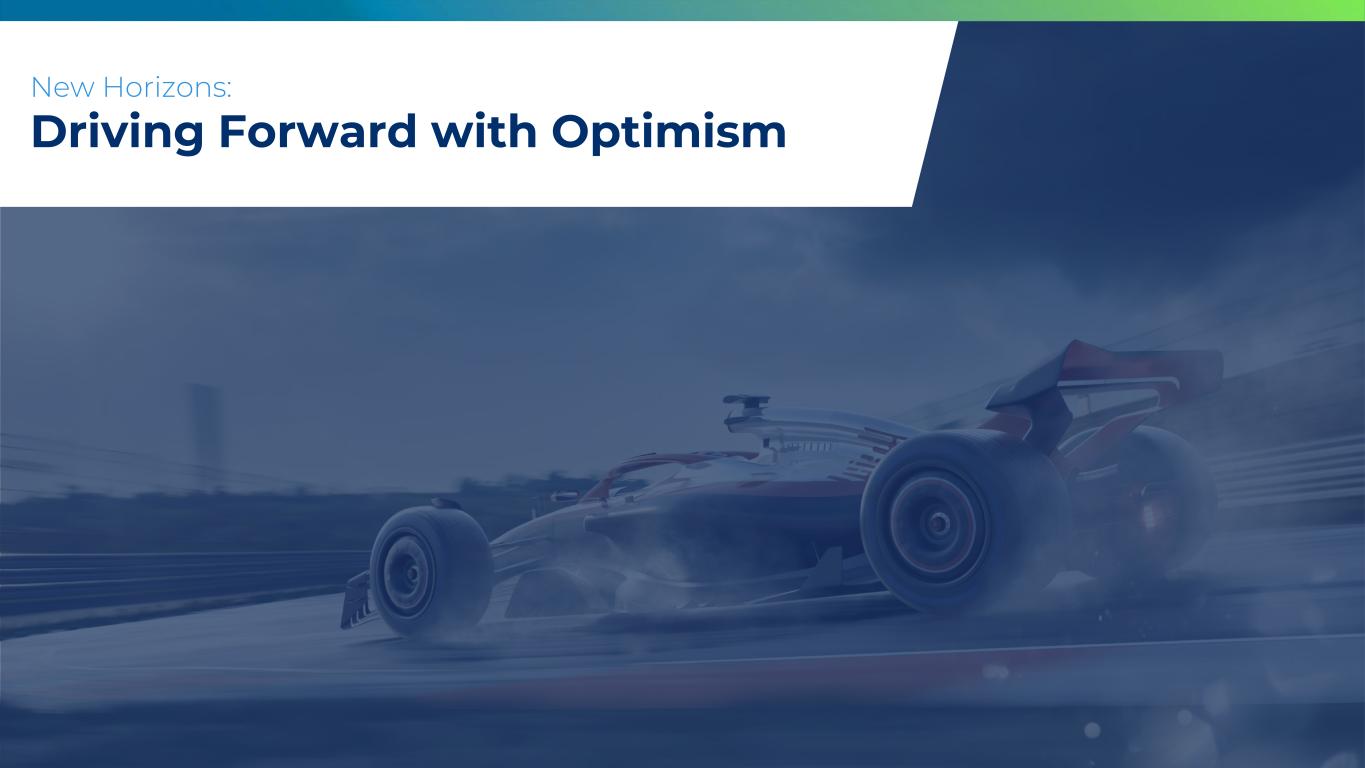 New Horizons:
Driving Forward with Optimism